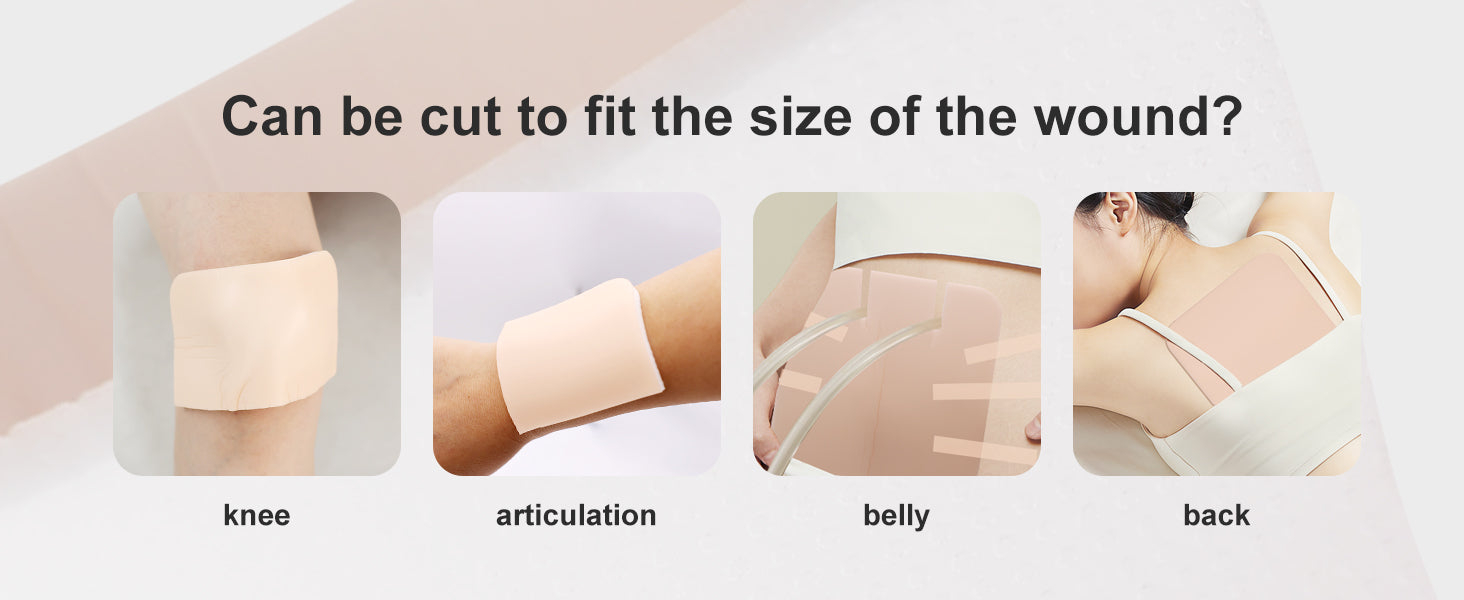 Can be cut to fit the size of the wound?

knee

articulation

belly

back